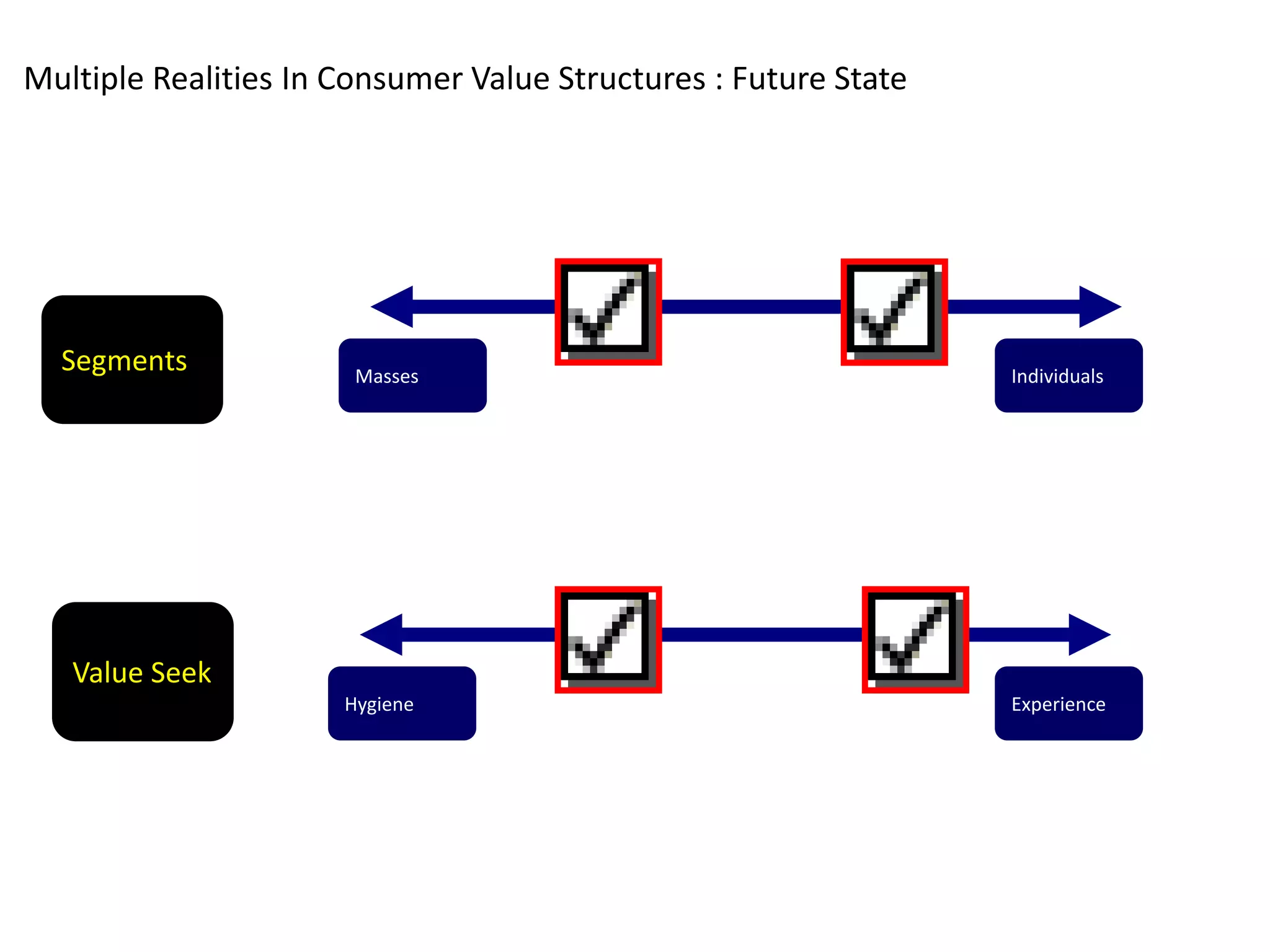 Multiple Realities In Consumer Value Structures : Future State

Segments

Masses

Individuals

Value Seek

Hygiene

Experience